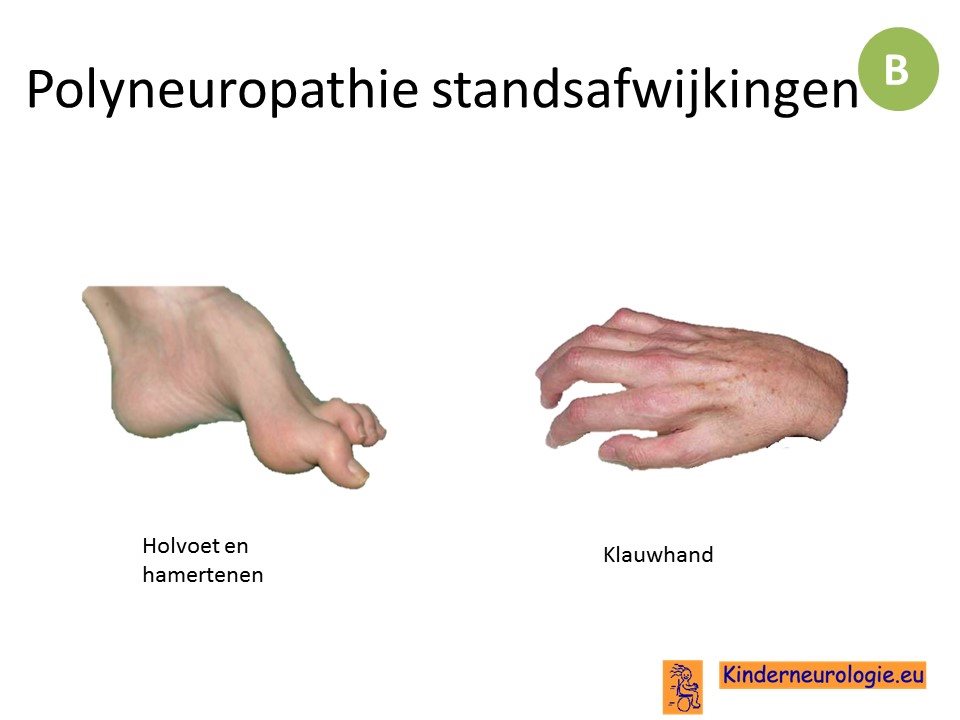 Polyneuropathie standsafwijkingen

B

Holvoet en hamertenen

Klauwhand

Kinderneurologie.eu